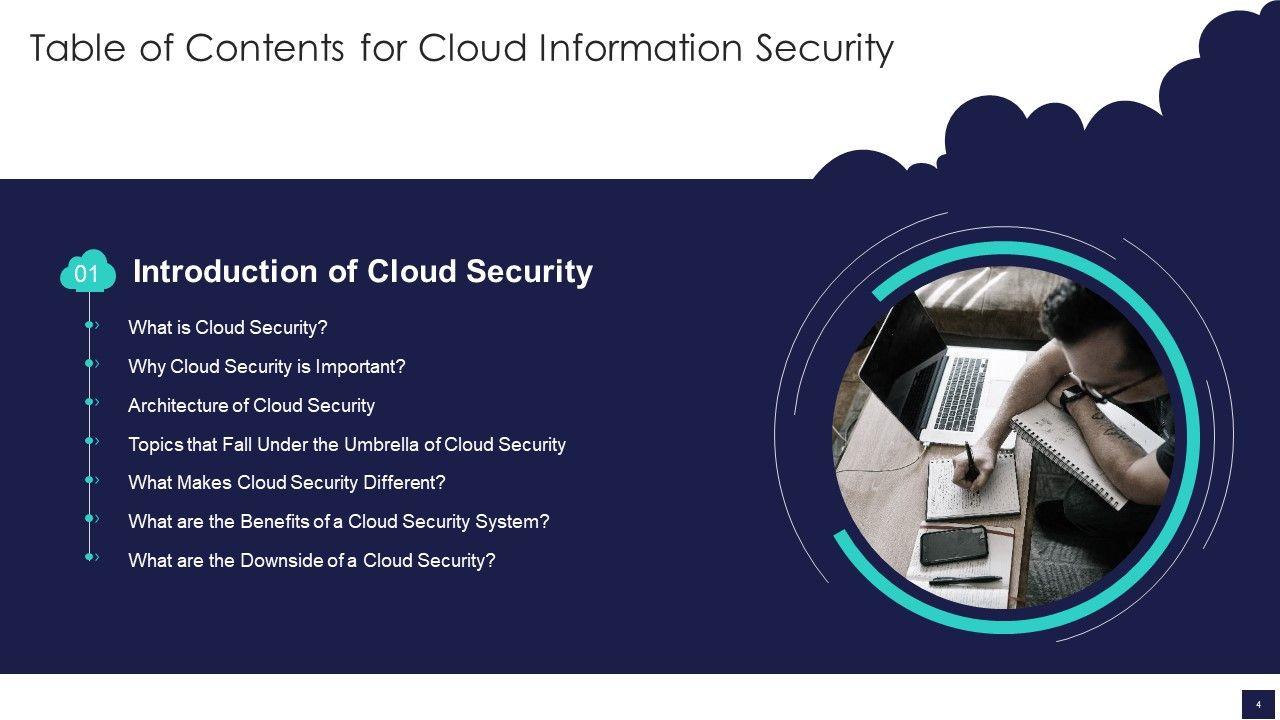 Table of Contents for Cloud Information Security

01 Introduction of Cloud Security

What is Cloud Security?

Why Cloud Security is Important?

Architecture of Cloud Security

Topics that Fall Under the Umbrella of Cloud Security

What Makes Cloud Security Different?

What are the Benefits of a Cloud Security System?

What are the Downside of a Cloud Security?

4